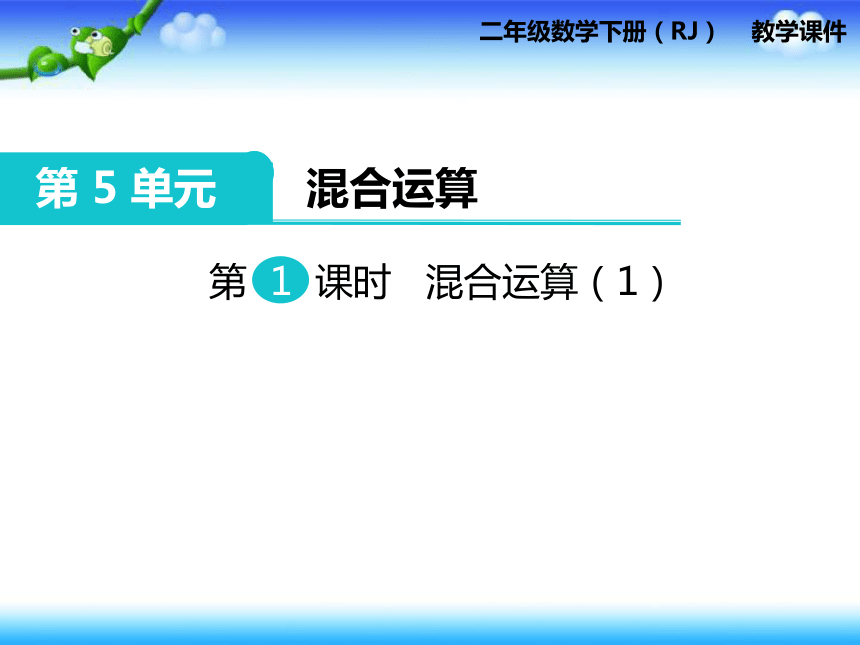 二年级数学下册（RJ） 教学课件

第 5 单元 混合运算

第 1 课时 混合运算（1）